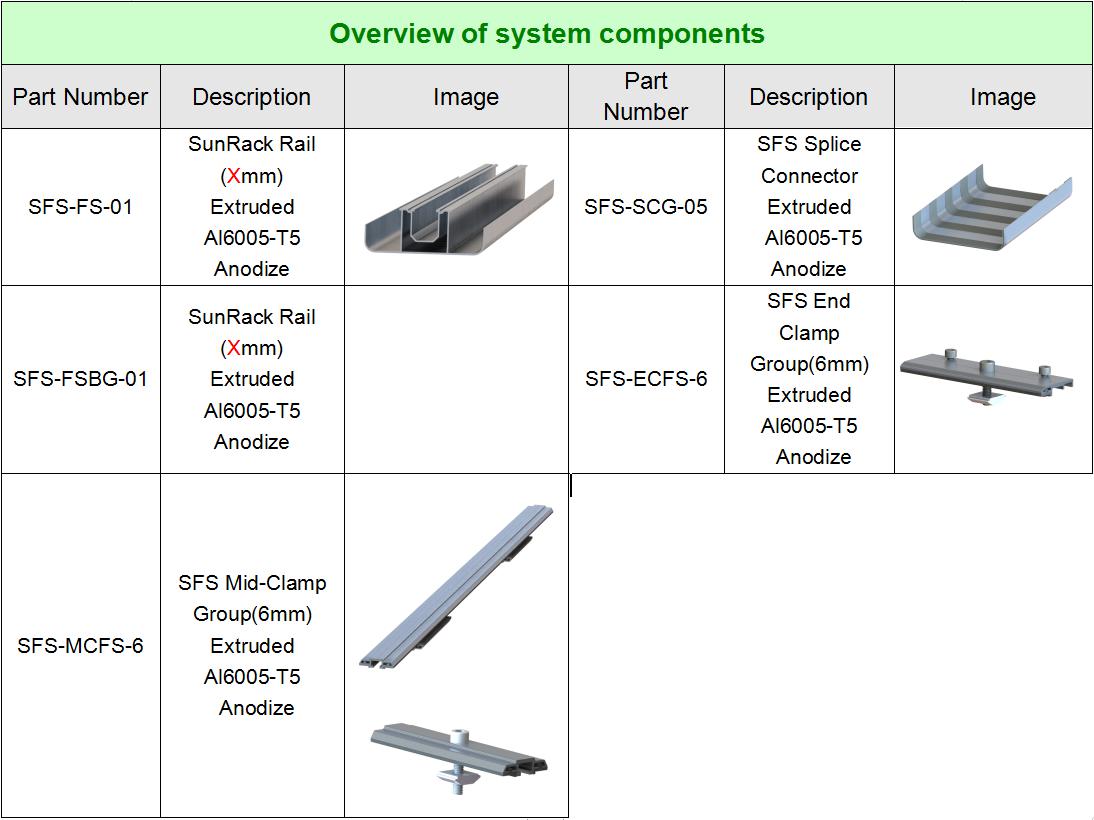 Overview of system components

| Part Number | Description | Image | Part Number | Description | Image |
|---|---|---|---|---|---|
| SFS-FS-01 | SunRack Rail (Xmm) Extruded Al6005-T5 Anodize | | SFS-SCG-05 | SFS Splice Connector Extruded Al6005-T5 Anodize | |
| SFS-FSBG-01 | SunRack Rail (Xmm) Extruded Al6005-T5 Anodize | | SFS-ECFS-6 | SFS End Clamp Group(6mm) Extruded Al6005-T5 Anodize | |
| SFS-MCFS-6 | SFS Mid-Clamp Group(6mm) Extruded Al6005-T5 Anodize | | | | |